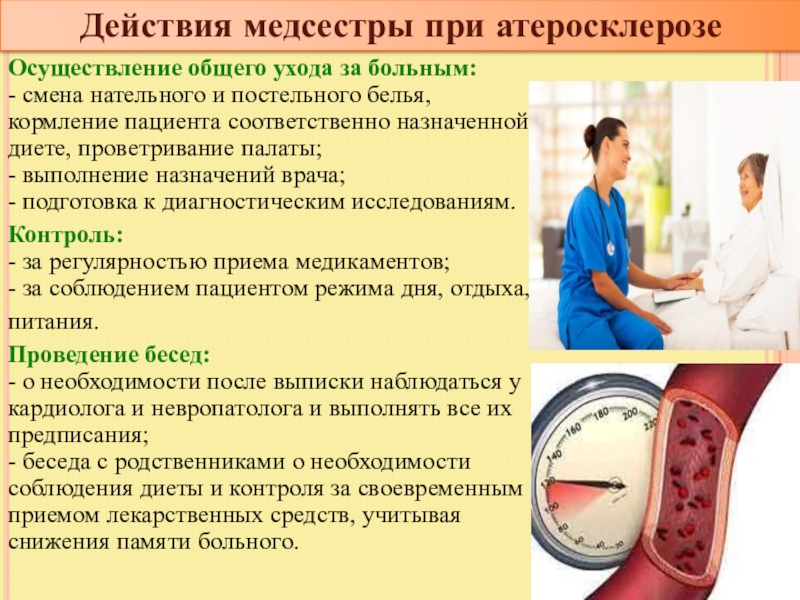 Действия медсестры при атеросклерозе

Осуществление общего ухода за больным:
- смена нательного и постельного белья, кормление пациента соответственно назначенной диете, проветривание палаты;
- выполнение назначений врача;
- подготовка к диагностическим исследованиям.

Контроль:
- за регулярностью приема медикаментов;
- за соблюдением пациентом режима дня, отдыха, питания.

Проведение бесед:
- о необходимости после выписки наблюдаться у кардиолога и невропатолога и выполнять все их предписания;
- беседа с родственниками о необходимости соблюдения диеты и контроля за своевременным приемом лекарственных средств, учитывая снижения памяти больного.

20 40 60 80 100 120 140 160 180 200 220